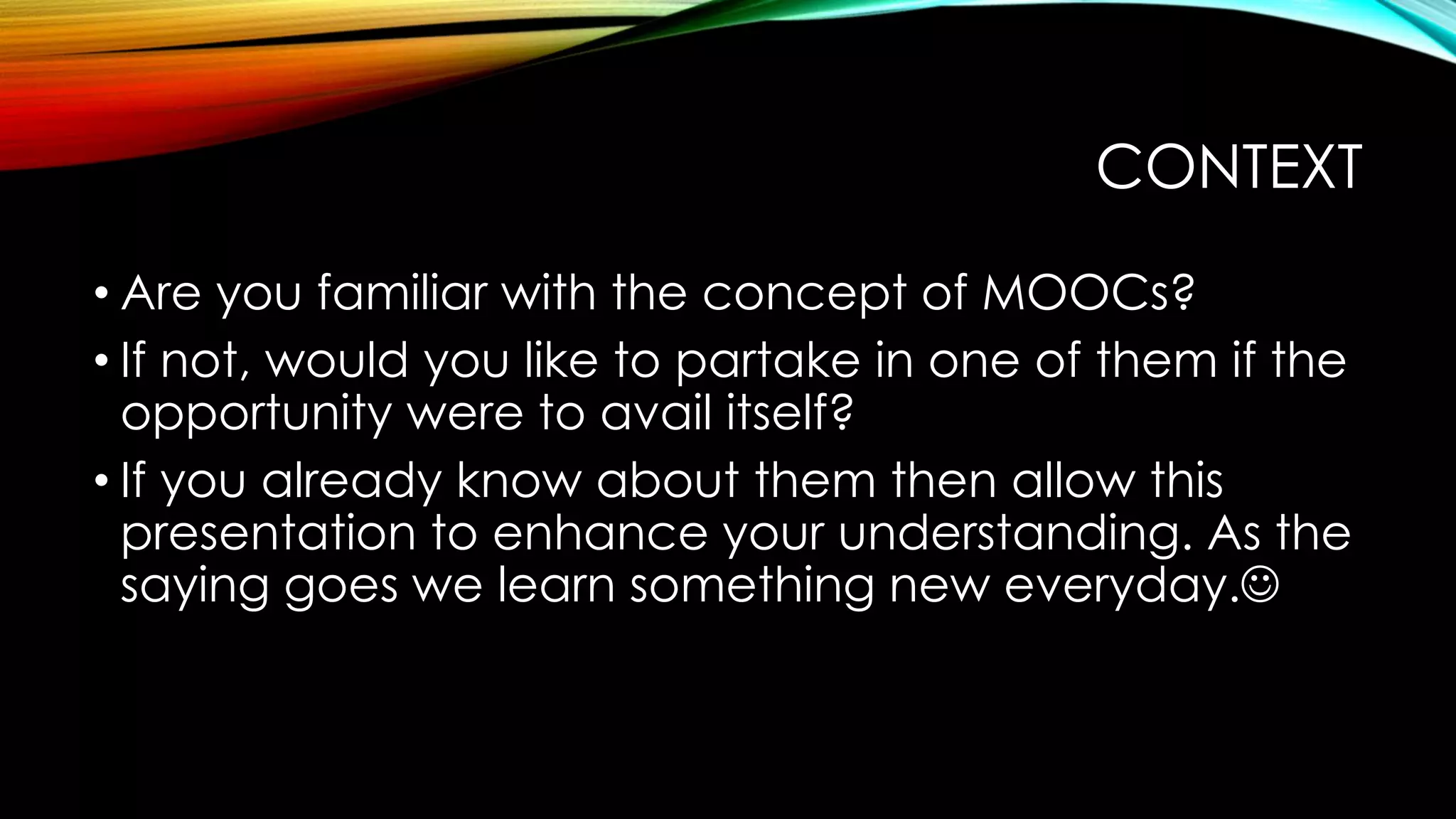 CONTEXT

• Are you familiar with the concept of MOOCs?
• If not, would you like to partake in one of them if the opportunity were to avail itself?
• If you already know about them then allow this presentation to enhance your understanding. As the saying goes we learn something new everyday.☺